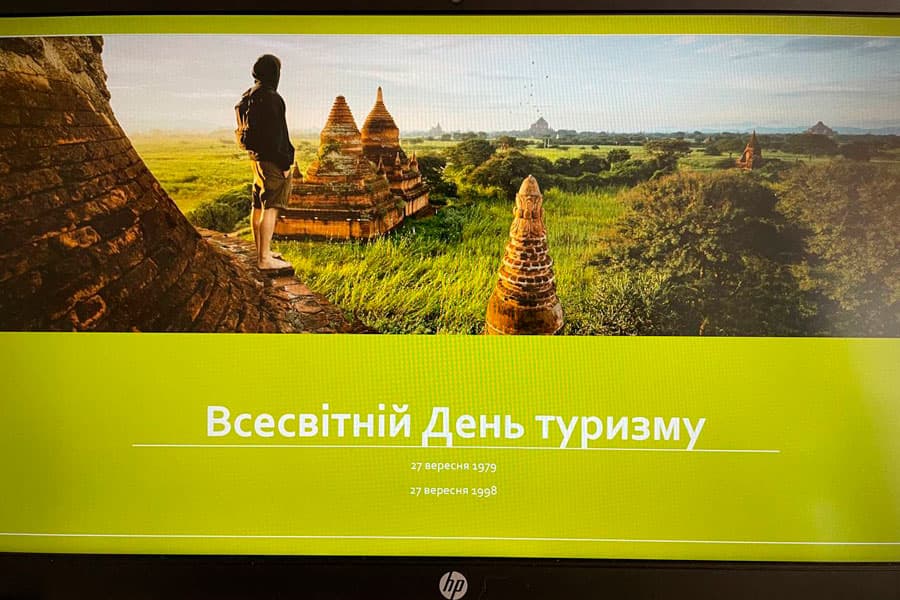 Всесвітній День туризму

27 вересня 1979

27 вересня 1998

hp